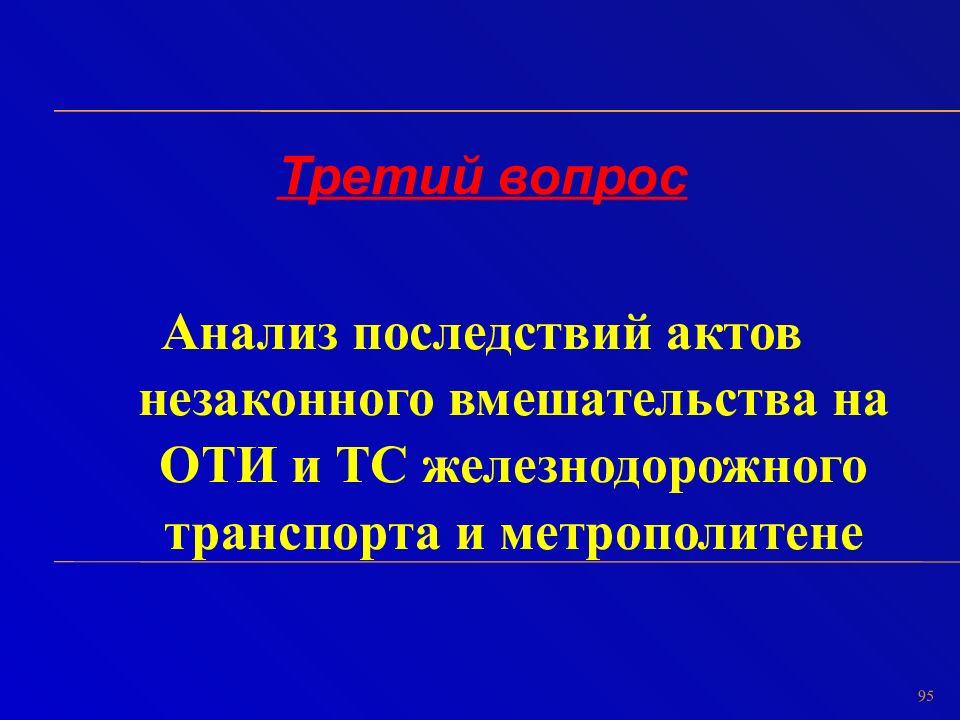 Третий вопрос

Анализ последствий актов незаконного вмешательства на ОТИ и ТС железнодорожного транспорта и метрополитене

95